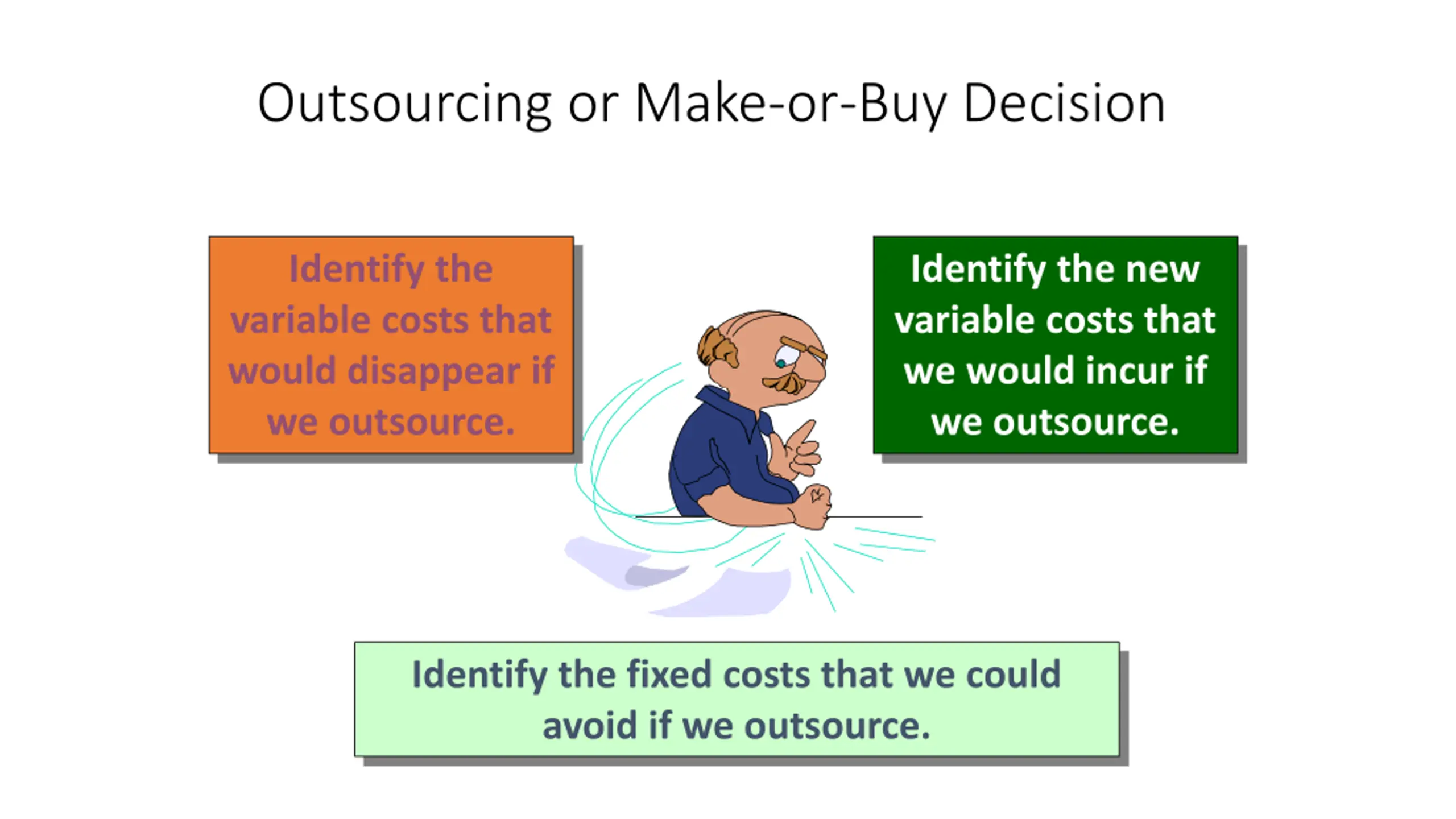 Outsourcing or Make-or-Buy Decision

Identify the variable costs that would disappear if we outsource.

Identify the new variable costs that we would incur if we outsource.

Identify the fixed costs that we could avoid if we outsource.